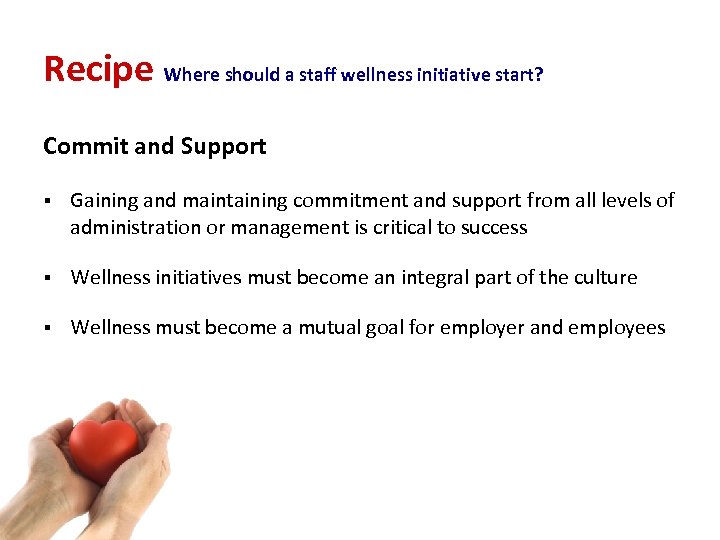 Recipe Where should a staff wellness initiative start?

Commit and Support

▪ Gaining and maintaining commitment and support from all levels of administration or management is critical to success

▪ Wellness initiatives must become an integral part of the culture

▪ Wellness must become a mutual goal for employer and employees